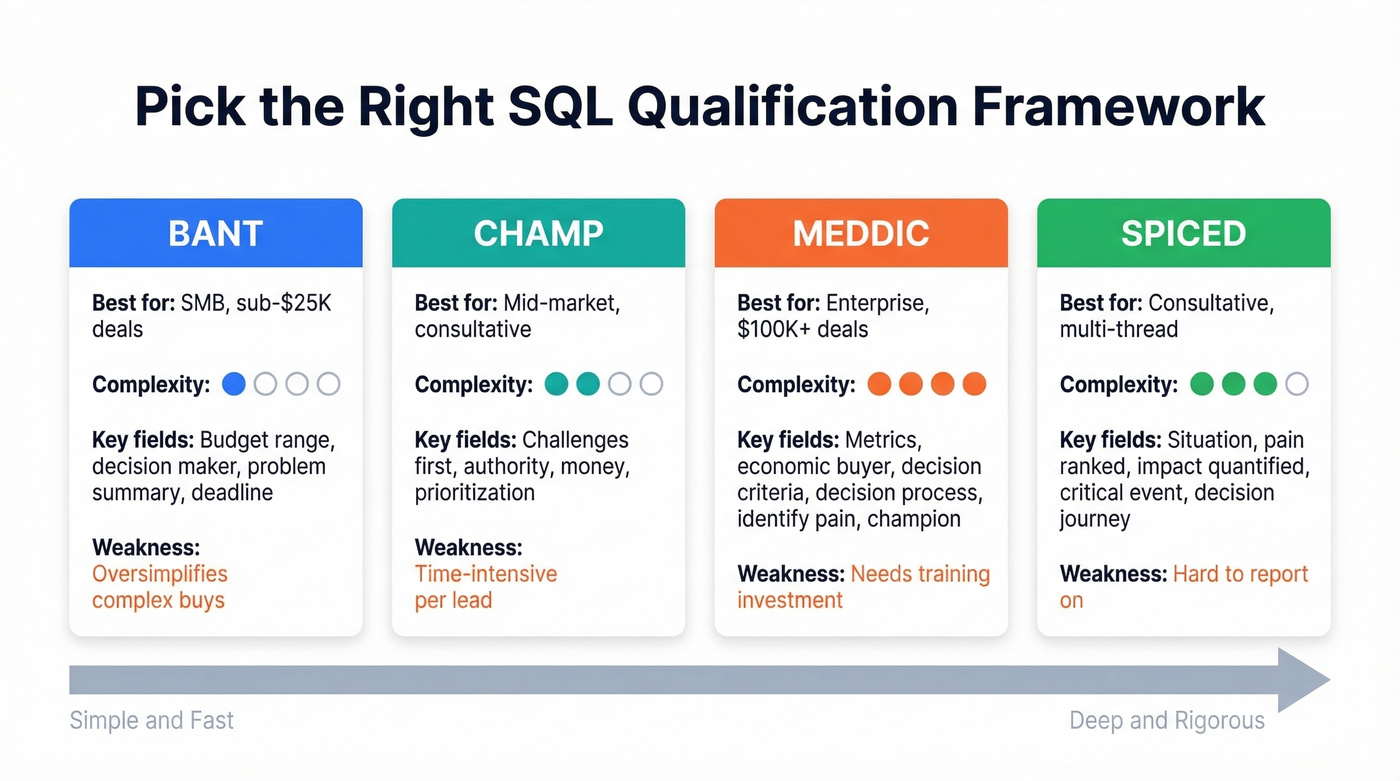 Pick the Right SQL Qualification Framework

BANT

Best for: SMB, sub-$25K deals

Complexity:

Key fields: Budget range, decision maker, problem summary, deadline

Weakness: Oversimplifies complex buys

CHAMP

Best for: Mid-market, consultative

Complexity:

Key fields: Challenges first, authority, money, prioritization

Weakness: Time-intensive per lead

MEDDIC

Best for: Enterprise, $100K+ deals

Complexity:

Key fields: Metrics, economic buyer, decision criteria, decision process, identify pain, champion

Weakness: Needs training investment

SPICED

Best for: Consultative, multi-thread

Complexity:

Key fields: Situation, pain ranked, impact quantified, critical event, decision journey

Weakness: Hard to report on

Simple and Fast

Deep and Rigorous